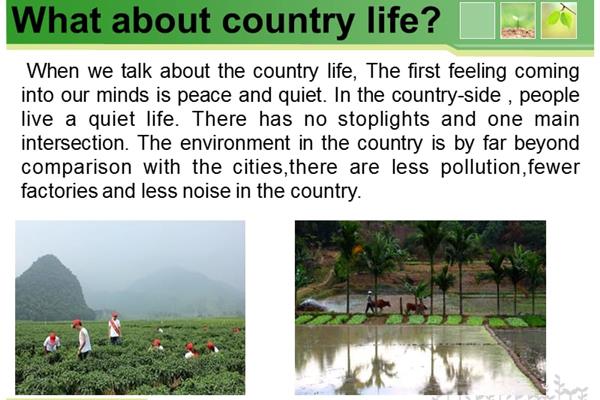 What about country life?

When we talk about the country life, The first feeling coming into our minds is peace and quiet. In the country-side , people live a quiet life. There has no stoplights and one main intersection. The environment in the country is by far beyond comparison with the cities,there are less pollution,fewer factories and less noise in the country.